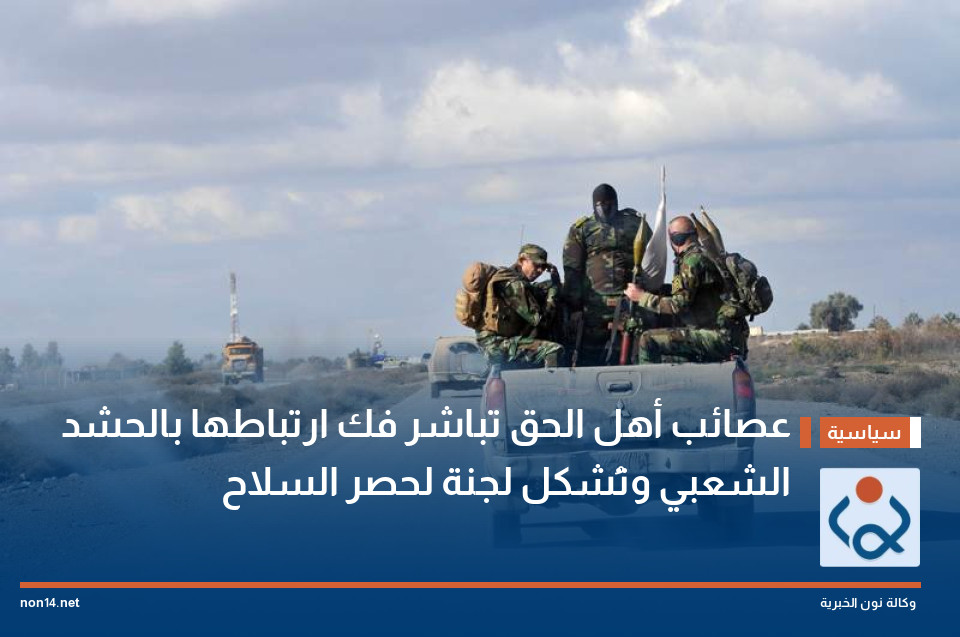 سياسية

عصائب أهل الحق تباشر فك ارتباطها بالحشد الشعبي وتشكل لجنة لحصر السلاح

وكالة نون الخبرية

non14.net